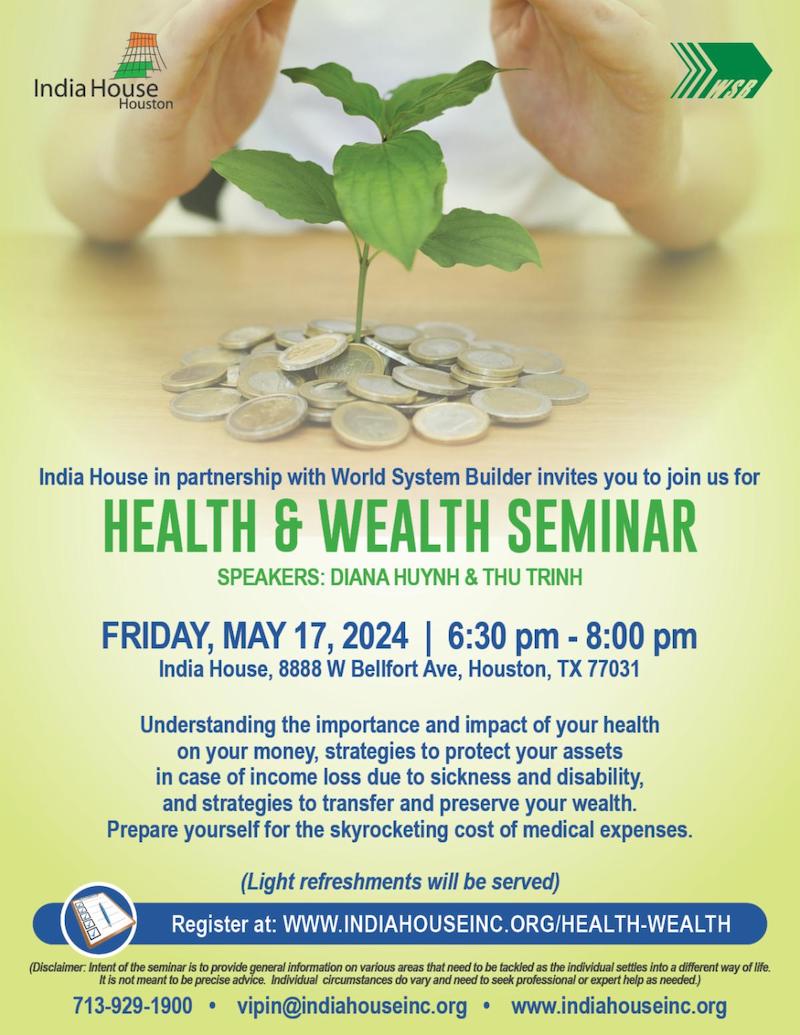 India House
Houston

WSB

India House in partnership with World System Builder invites you to join us for

HEALTH & WEALTH SEMINAR

SPEAKERS: DIANA HUYNH & THU TRINH

FRIDAY, MAY 17, 2024 | 6:30 pm - 8:00 pm
India House, 8888 W Bellfort Ave, Houston, TX 77031

Understanding the importance and impact of your health on your money, strategies to protect your assets in case of income loss due to sickness and disability, and strategies to transfer and preserve your wealth. Prepare yourself for the skyrocketing cost of medical expenses.

(Light refreshments will be served)

Register at: WWW.INDIAHOUSEINC.ORG/HEALTH-WEALTH

(Disclaimer: Intent of the seminar is to provide general information on various areas that need to be tackled as the individual settles into a different way of life. It is not meant to be precise advice. Individual circumstances do vary and need to seek professional or expert help as needed.)

713-929-1900 • vipin@indiahouseinc.org • www.indiahouseinc.org